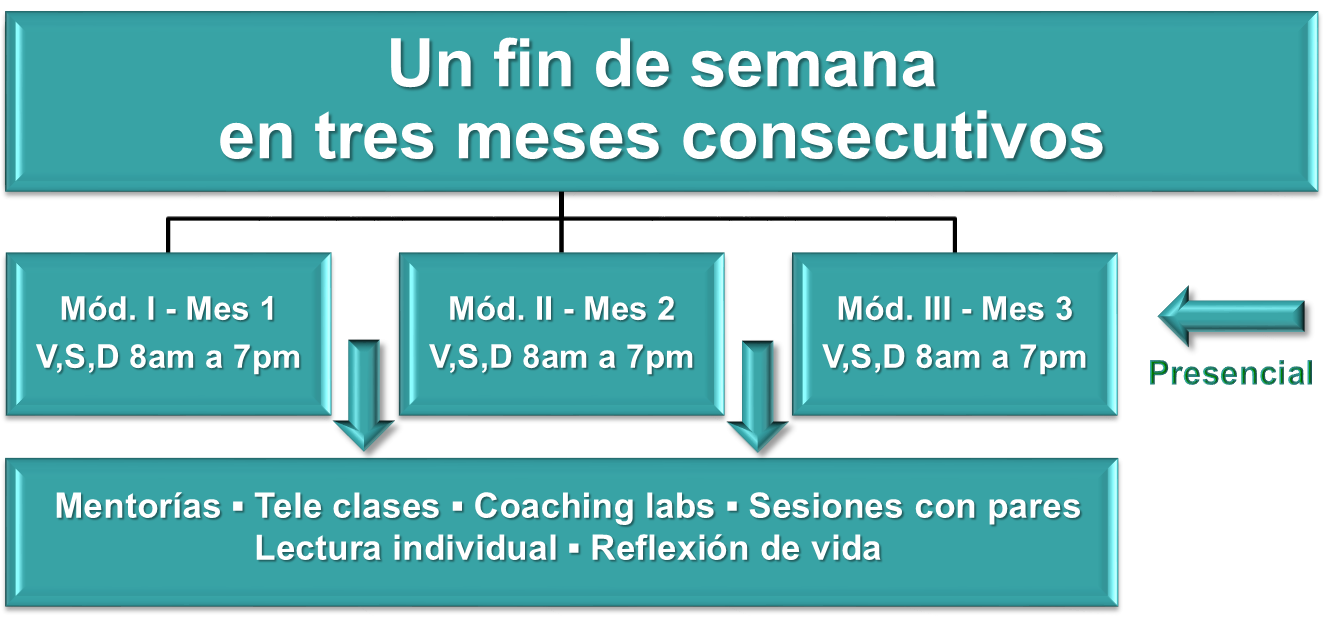 Un fin de semana
en tres meses consecutivos

Mód. I - Mes 1
V,S,D 8am a 7pm

Mód. II - Mes 2
V,S,D 8am a 7pm

Mód. III - Mes 3
V,S,D 8am a 7pm

Presencial

Mentorías ▪ Tele clases ▪ Coaching labs ▪ Sesiones con pares
Lectura individual ▪ Reflexión de vida